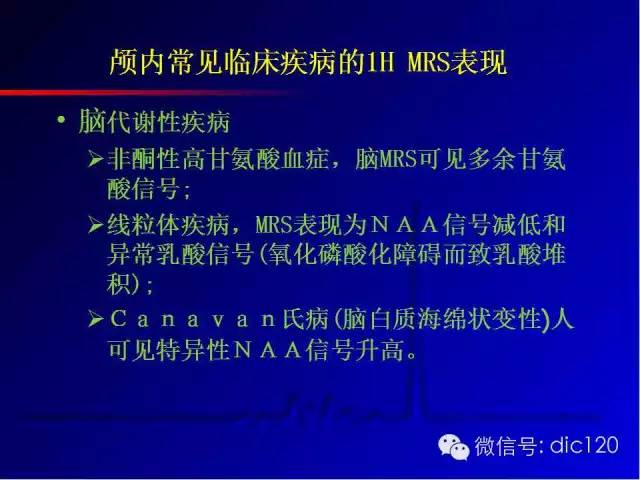 颅内常见临床疾病的1H MRS表现

• 脑代谢性疾病

➢非酮性高甘氨酸血症，脑MRS可见多余甘氨酸信号;

➢线粒体疾病，MRS表现为ＮＡＡ信号减低和异常乳酸信号(氧化磷酸化障碍而致乳酸堆积);

➢Ｃａｎａｖａｎ氏病(脑白质海绵状变性)人可见特异性ＮＡＡ信号升高。

微信号: dic120